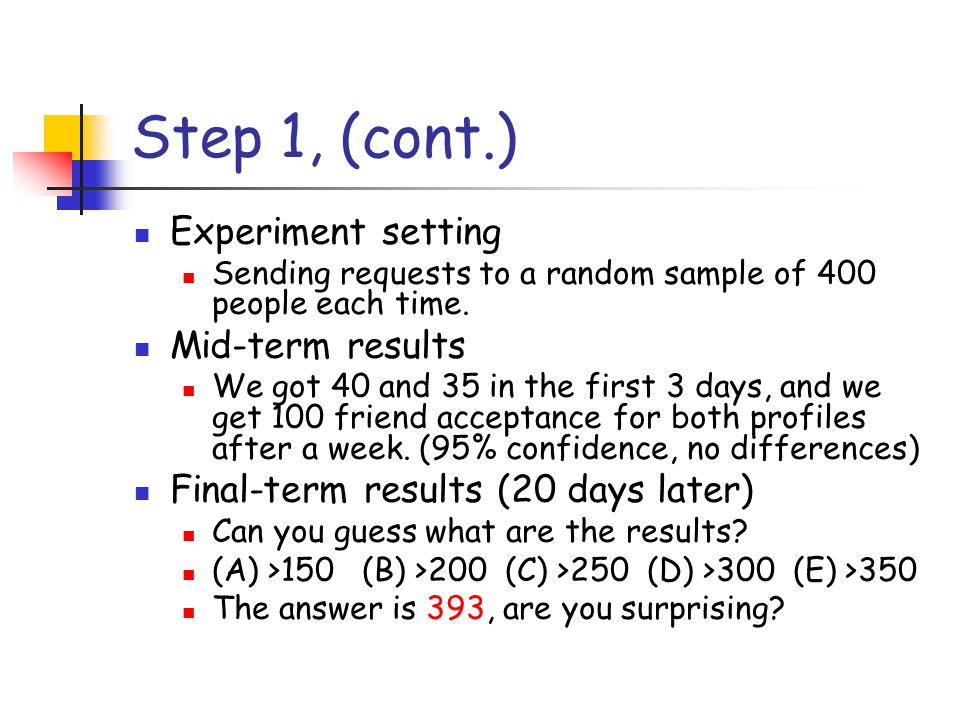 Step 1, (cont.)

Experiment setting

Sending requests to a random sample of 400 people each time.

Mid-term results

We got 40 and 35 in the first 3 days, and we get 100 friend acceptance for both profiles after a week. (95% confidence, no differences)

Final-term results (20 days later)

Can you guess what are the results?

(A) >150 (B) >200 (C) >250 (D) >300 (E) >350

The answer is 393, are you surprising?